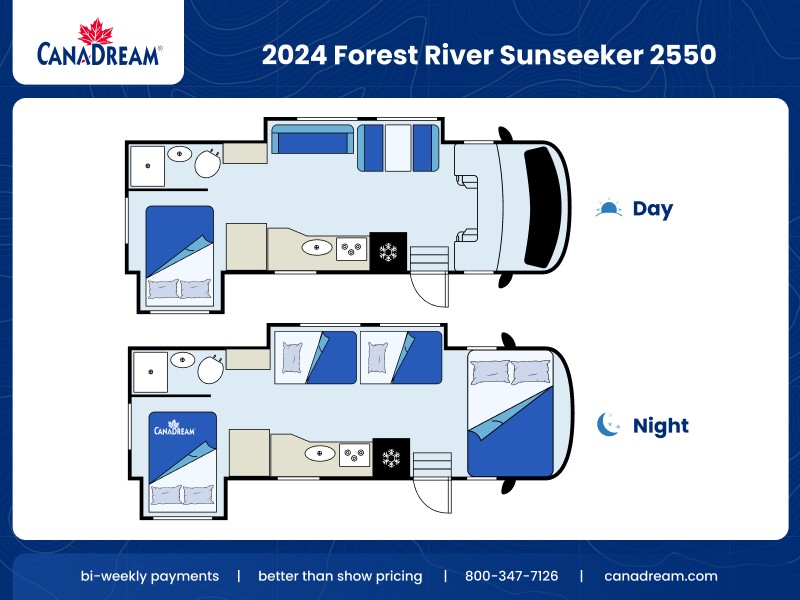 CANADREAM®

2024 Forest River Sunseeker 2550

Day

CANADREAM

Night

bi-weekly payments | better than show pricing | 800-347-7126 | canadream.com